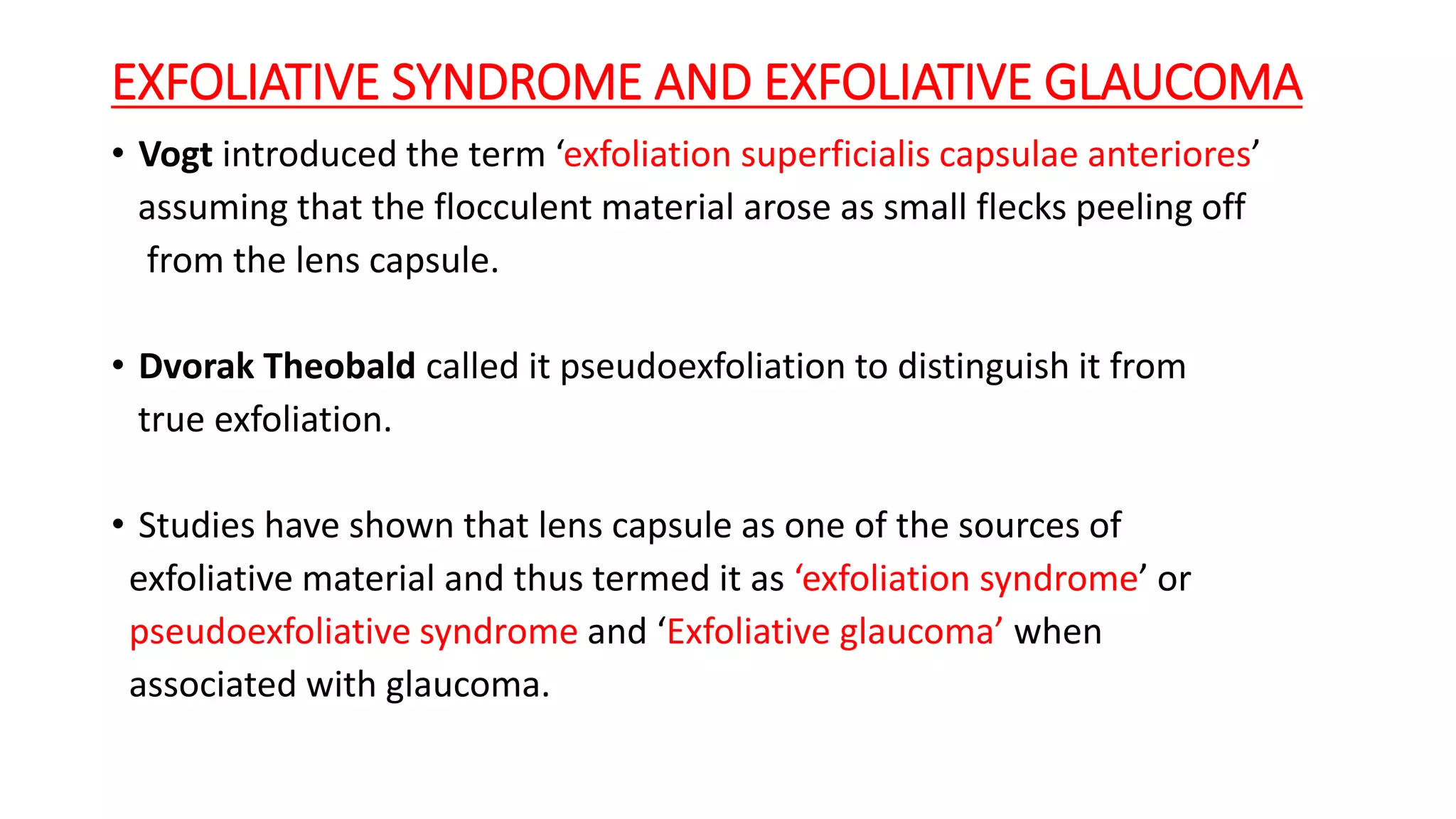 EXFOLIATIVE SYNDROME AND EXFOLIATIVE GLAUCOMA

• Vogt introduced the term ‘exfoliation superficialis capsulae anteriores’ assuming that the flocculent material arose as small flecks peeling off from the lens capsule.

• Dvorak Theobald called it pseudoexfoliation to distinguish it from true exfoliation.

• Studies have shown that lens capsule as one of the sources of exfoliative material and thus termed it as ‘exfoliation syndrome’ or pseudoexfoliative syndrome and ‘Exfoliative glaucoma’ when associated with glaucoma.